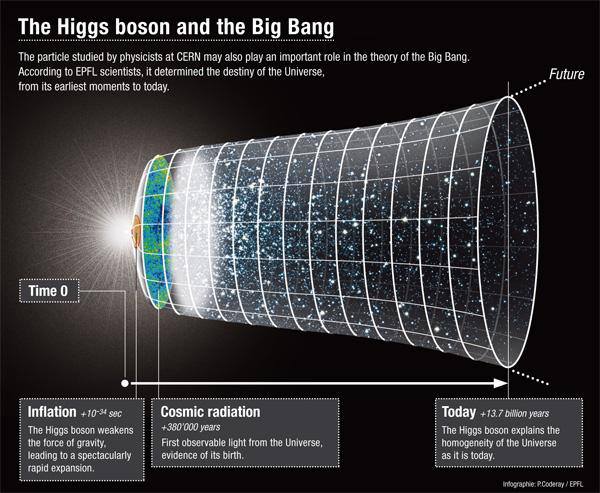 The Higgs boson and the Big Bang

The particle studied by physicists at CERN may also play an important role in the theory of the Big Bang. According to EPFL scientists, it determined the destiny of the Universe, from its earliest moments to today.

Future

Time 0

Inflation $+10^{-34}$ sec
The Higgs boson weakens the force of gravity, leading to a spectacularly rapid expansion.

Cosmic radiation
+380'000 years
First observable light from the Universe, evidence of its birth.

Today +13.7 billion years
The Higgs boson explains the homogeneity of the Universe as it is today.

Infographie: P.Coderay / EPFL